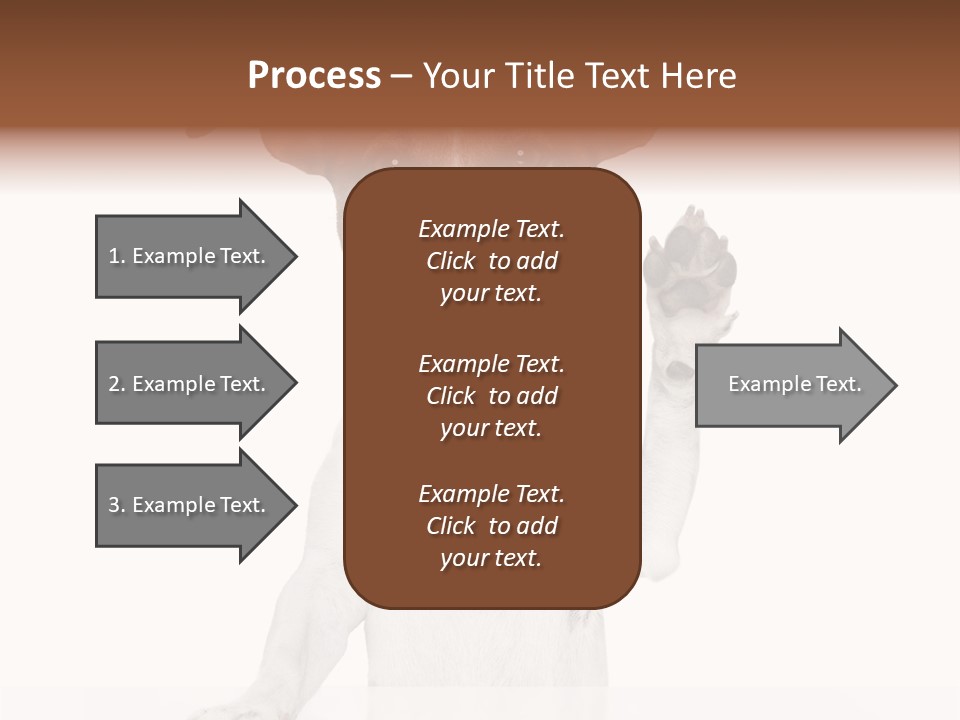 Process – Your Title Text Here

1. Example Text.

2. Example Text.

3. Example Text.

Example Text. Click to add your text.

Example Text. Click to add your text.

Example Text. Click to add your text.

Example Text.